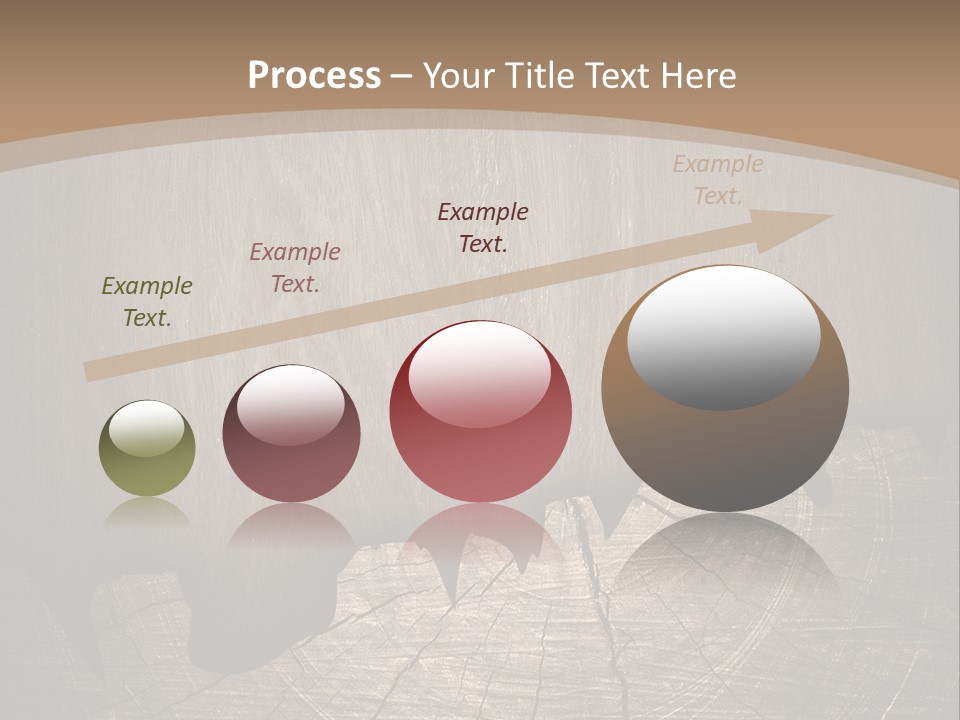 Process – Your Title Text Here

Example Text.

Example Text.

Example Text.

Example Text.